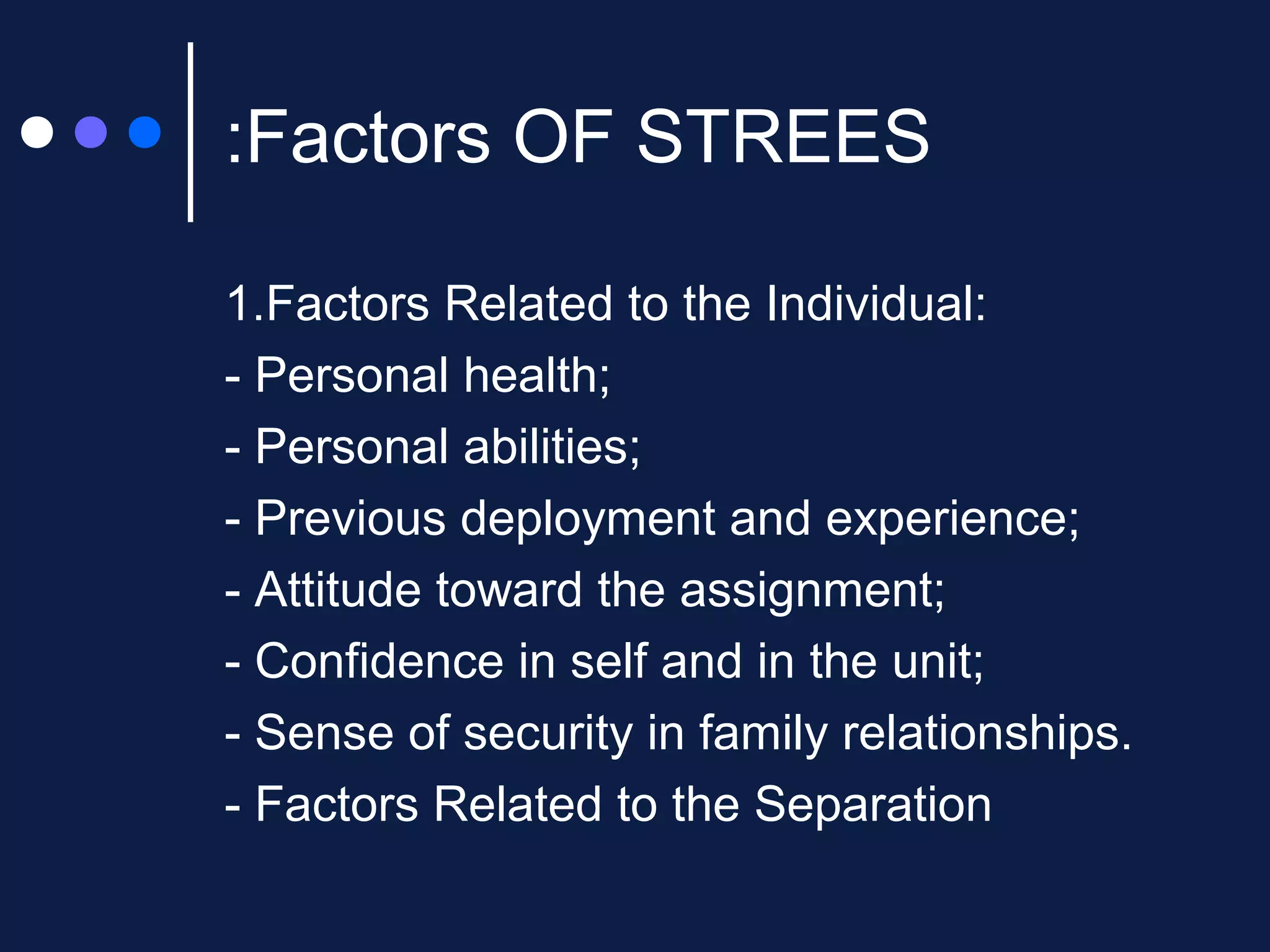 :Factors OF STREES

1.Factors Related to the Individual:
- Personal health;
- Personal abilities;
- Previous deployment and experience;
- Attitude toward the assignment;
- Confidence in self and in the unit;
- Sense of security in family relationships.
- Factors Related to the Separation